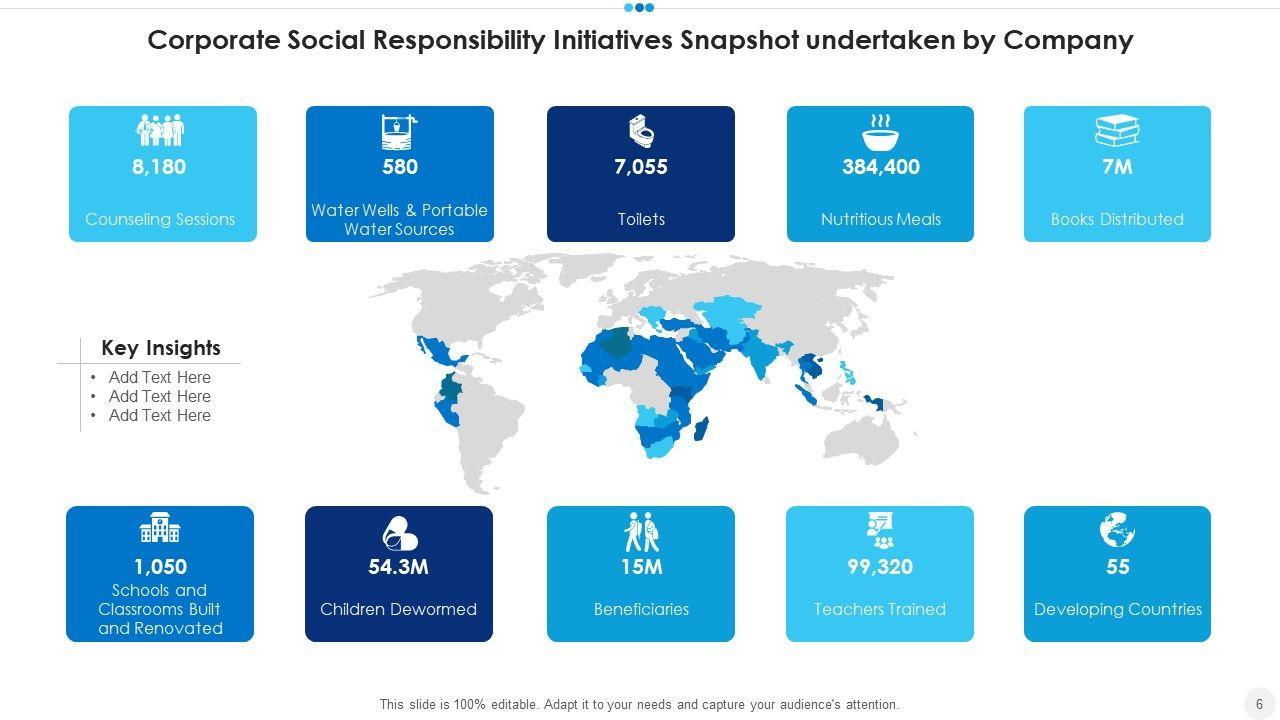 Corporate Social Responsibility Initiatives Snapshot undertaken by Company

8,180
Counseling Sessions

580
Water Wells & Portable Water Sources

7,055
Toilets

384,400
Nutritious Meals

7M
Books Distributed

Key Insights
• Add Text Here
• Add Text Here
• Add Text Here

1,050
Schools and Classrooms Built and Renovated

54.3M
Children Dewormed

15M
Beneficiaries

99,320
Teachers Trained

55
Developing Countries

This slide is 100% editable. Adapt it to your needs and capture your audience's attention.

6